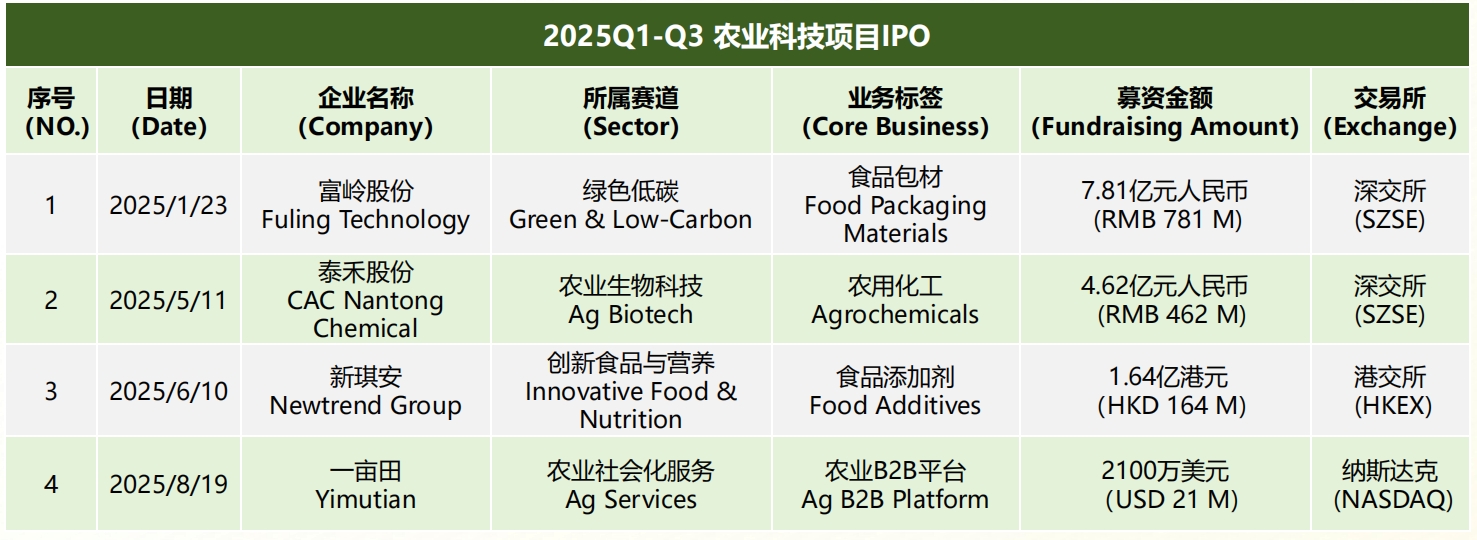 2025Q1-Q3 农业科技项目IPO

| 序号 (NO.) | 日期 (Date) | 企业名称 (Company) | 所属赛道 (Sector) | 业务标签 (Core Business) | 募资金额 (Fundraising Amount) | 交易所 (Exchange) |
|---|---|---|---|---|---|---|
| 1 | 2025/1/23 | 富岭股份 Fuling Technology | 绿色低碳 Green & Low-Carbon | 食品包材 Food Packaging Materials | 7.81亿元人民币 (RMB 781 M) | 深交所 (SZSE) |
| 2 | 2025/5/11 | 泰禾股份 CAC Nantong Chemical | 农业生物科技 Ag Biotech | 农用化工 Agrochemicals | 4.62亿元人民币 (RMB 462 M) | 深交所 (SZSE) |
| 3 | 2025/6/10 | 新琪安 Newtrend Group | 创新食品与营养 Innovative Food & Nutrition | 食品添加剂 Food Additives | 1.64亿港元 (HKD 164 M) | 港交所 (HKEX) |
| 4 | 2025/8/19 | 一亩田 Yimutian | 农业社会化服务 Ag Services | 农业B2B平台 Ag B2B Platform | 2100万美元 (USD 21 M) | 纳斯达克 (NASDAQ) |